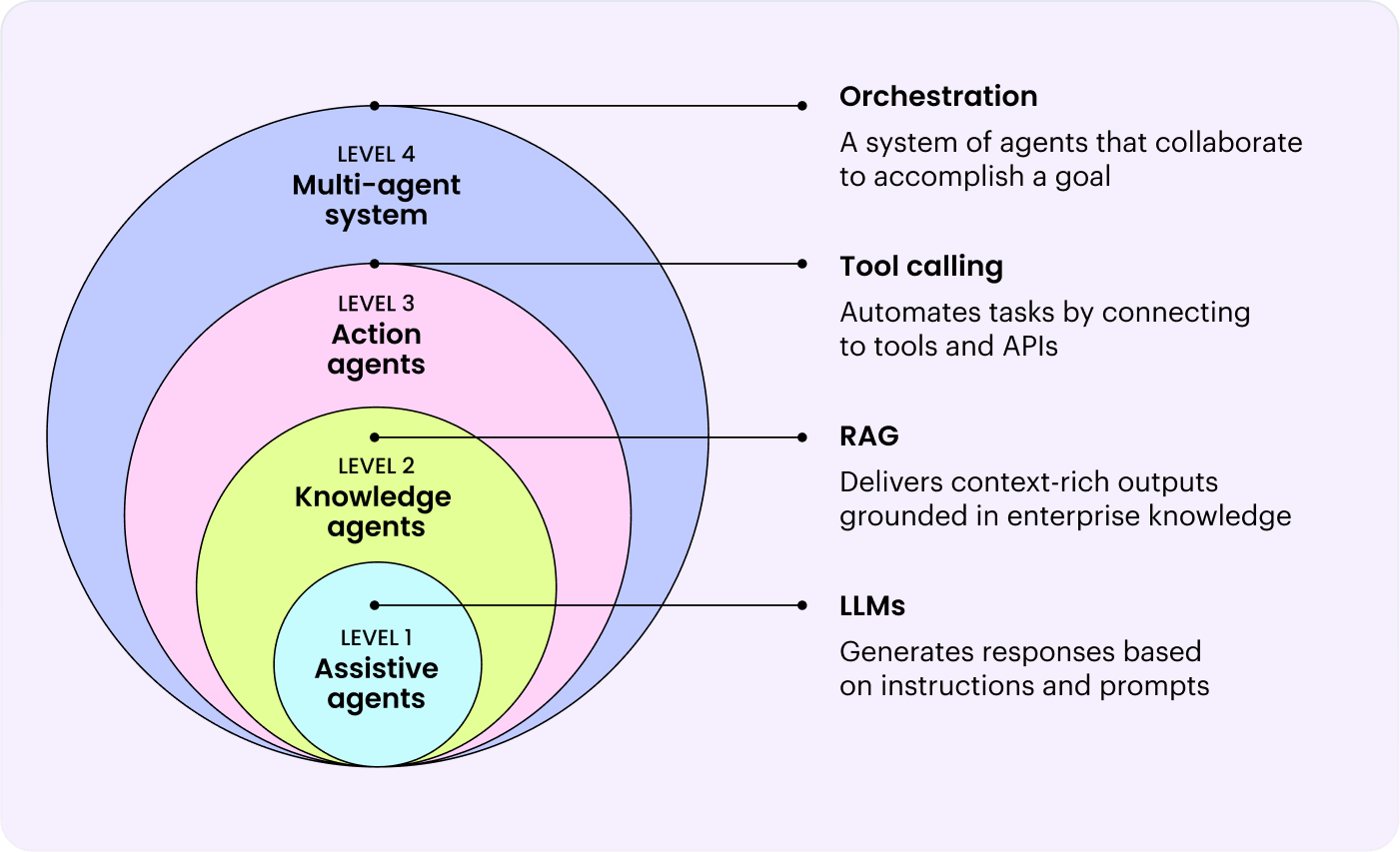 LEVEL 4
Multi-agent system

LEVEL 3
Action agents

LEVEL 2
Knowledge agents

LEVEL 1
Assistive agents

Orchestration

A system of agents that collaborate to accomplish a goal

Tool calling

Automates tasks by connecting to tools and APIs

RAG

Delivers context-rich outputs grounded in enterprise knowledge

LLMs

Generates responses based on instructions and prompts